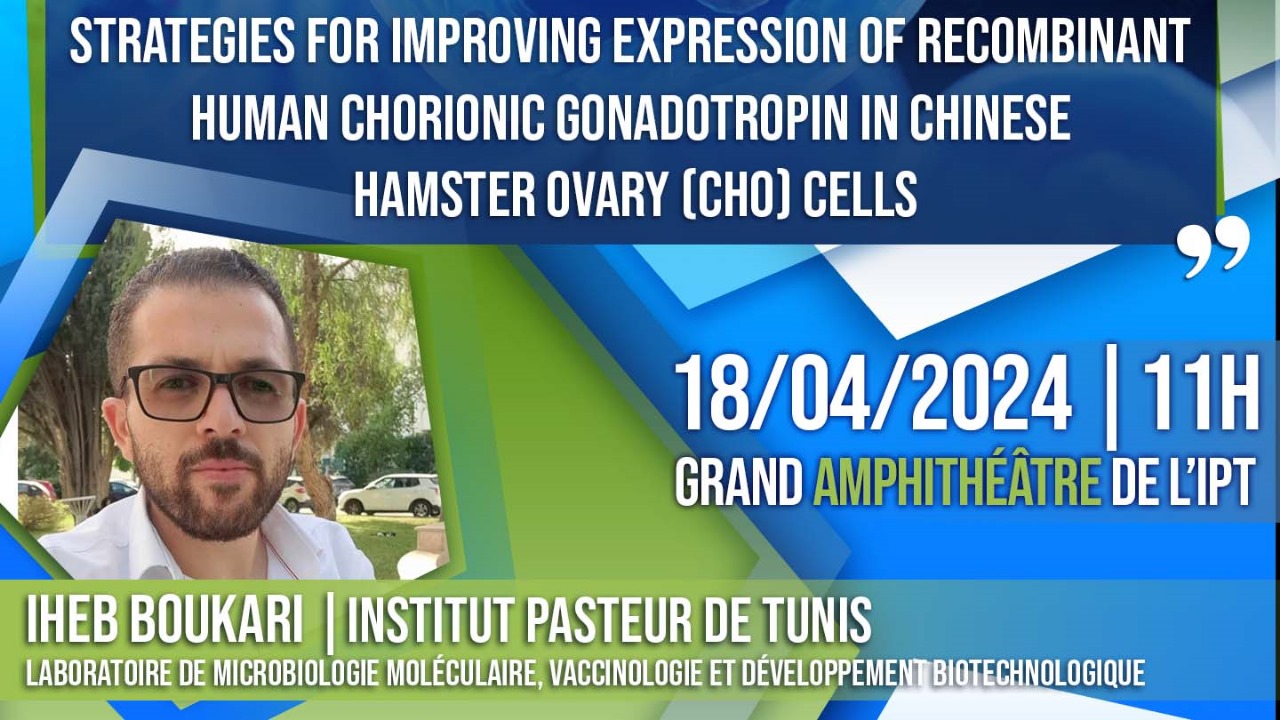 STRATEGIES FOR IMPROVING EXPRESSION OF RECOMBINANT HUMAN CHORIONIC GONADOTROPIN IN CHINESE HAMSTER OVARY (CHO) CELLS

”

18/04/2024 | 11H
GRAND AMPHITHÉÂTRE DE L'IPT

IHEB BOUKARI | INSTITUT PASTEUR DE TUNIS
LABORATOIRE DE MICROBIOLOGIE MOLÉCULAIRE, VACCINOLOGIE ET DÉVELOPPEMENT BIOTECHNOLOGIQUE